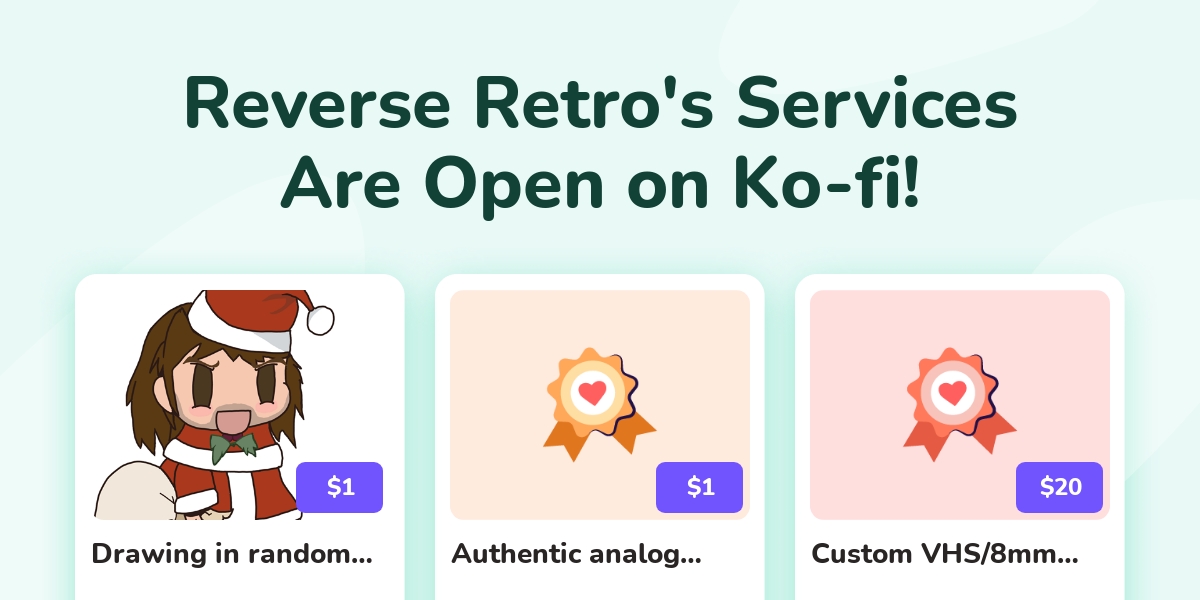 Reverse Retro's Services Are Open on Ko-fi!

$1

Drawing in random...

$1

Authentic analog...

$20

Custom VHS/8mm...